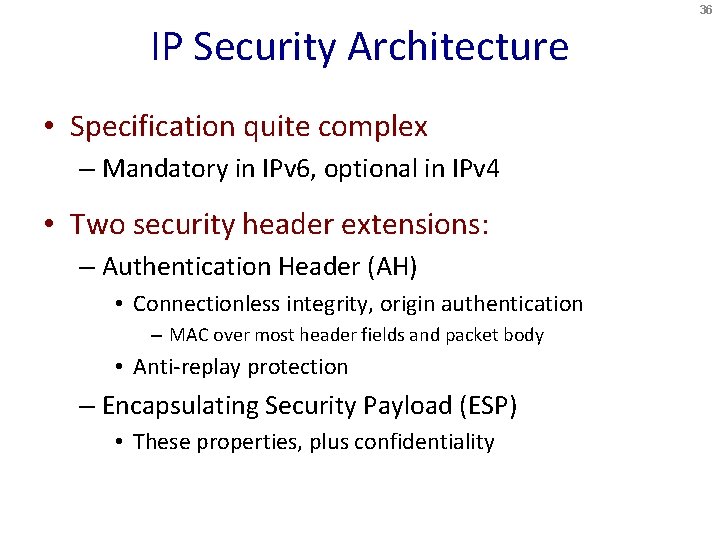 36

IP Security Architecture

• Specification quite complex
– Mandatory in IPv6, optional in IPv4

• Two security header extensions:
– Authentication Header (AH)
• Connectionless integrity, origin authentication
– MAC over most header fields and packet body
• Anti-replay protection
– Encapsulating Security Payload (ESP)
• These properties, plus confidentiality